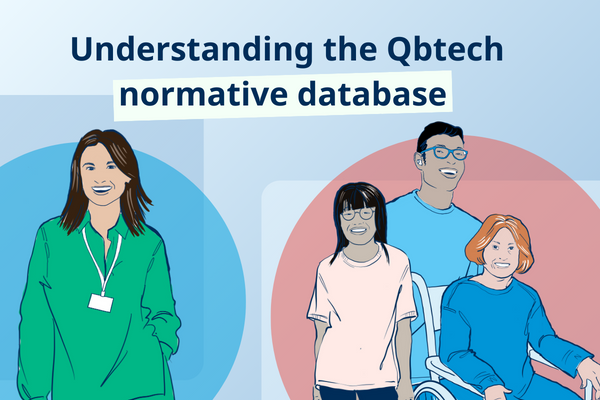 Understanding the Qbtech normative database